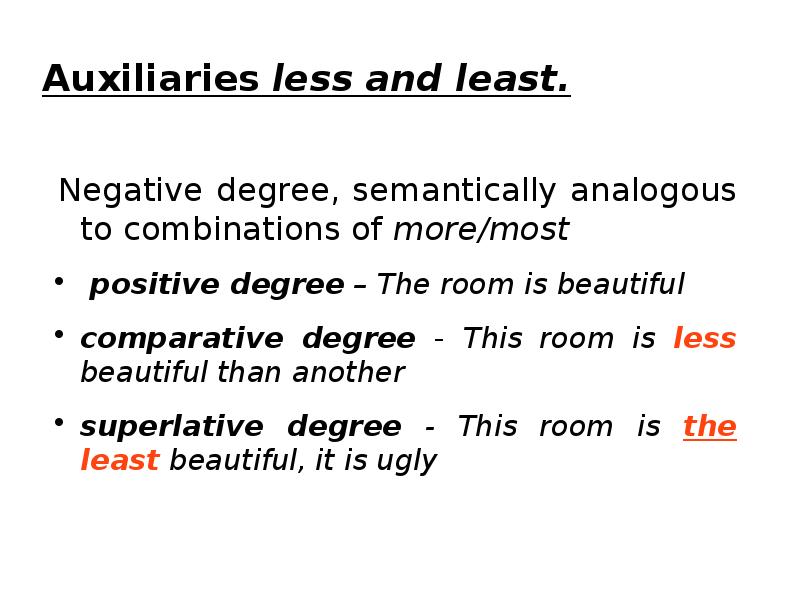 Auxiliaries less and least.

Negative degree, semantically analogous to combinations of more/most

• positive degree – The room is beautiful

• comparative degree - This room is less beautiful than another

• superlative degree - This room is the least beautiful, it is ugly